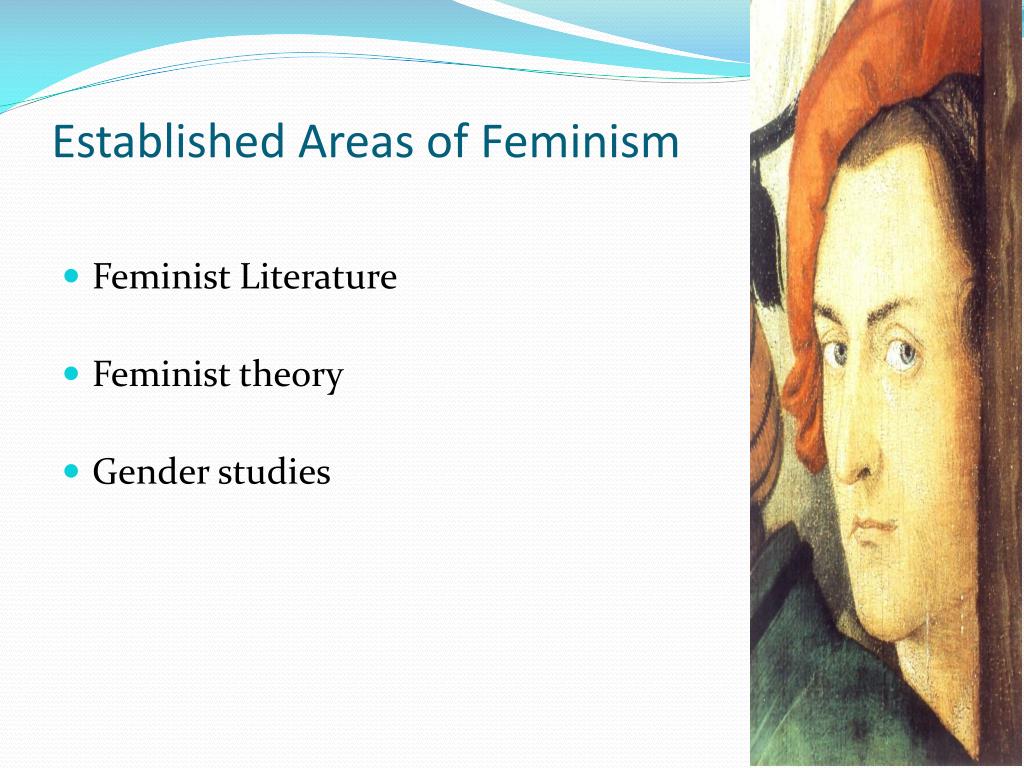 Established Areas of Feminism

Feminist Literature

Feminist theory

Gender studies